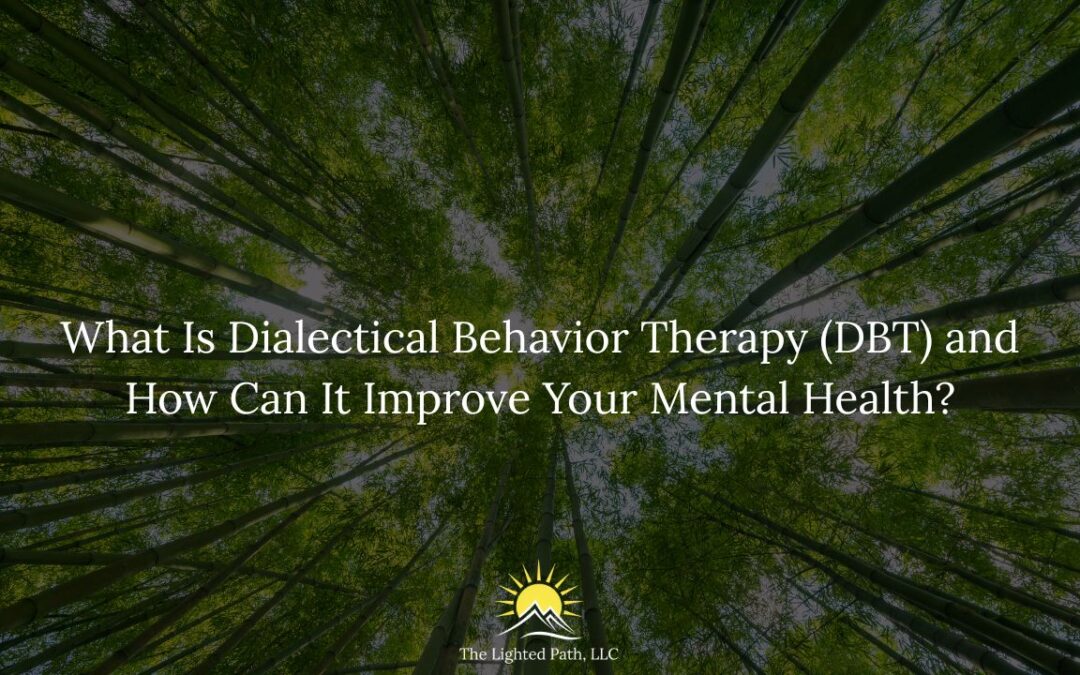 What Is Dialectical Behavior Therapy (DBT) and How Can It Improve Your Mental Health?

The Lighted Path, LLC